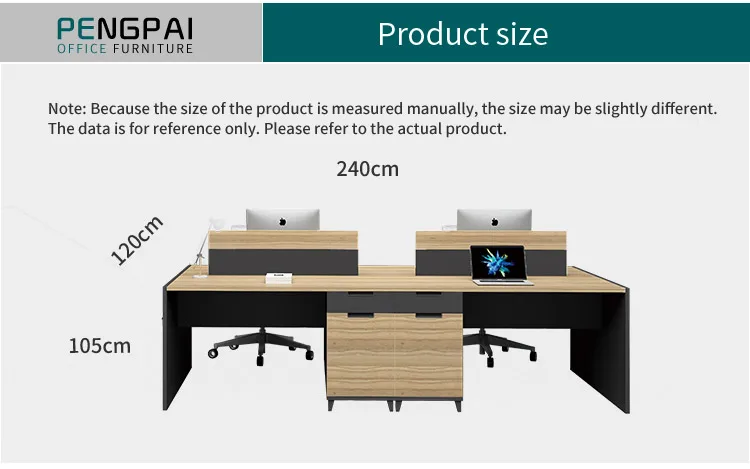 PENGPAI
OFFICE FURNITURE

Product size

Note: Because the size of the product is measured manually, the size may be slightly different. The data is for reference only. Please refer to the actual product.

240cm

120cm

105cm